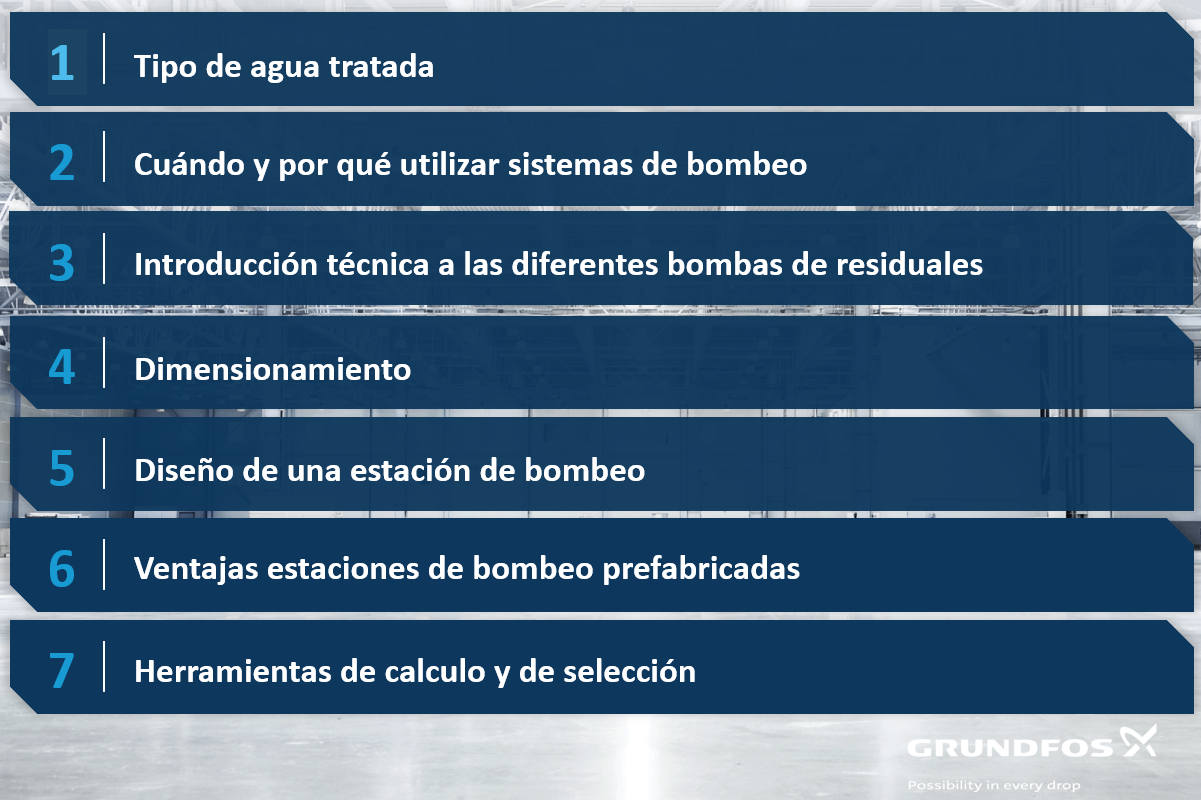 1 Tipo de agua tratada

2 Cuándo y por qué utilizar sistemas de bombeo

3 Introducción técnica a las diferentes bombas de residuales

4 Dimensionamiento

5 Diseño de una estación de bombeo

6 Ventajas estaciones de bombeo prefabricadas

7 Herramientas de calculo y de selección

GRUNDFOS
Possibility in every drop